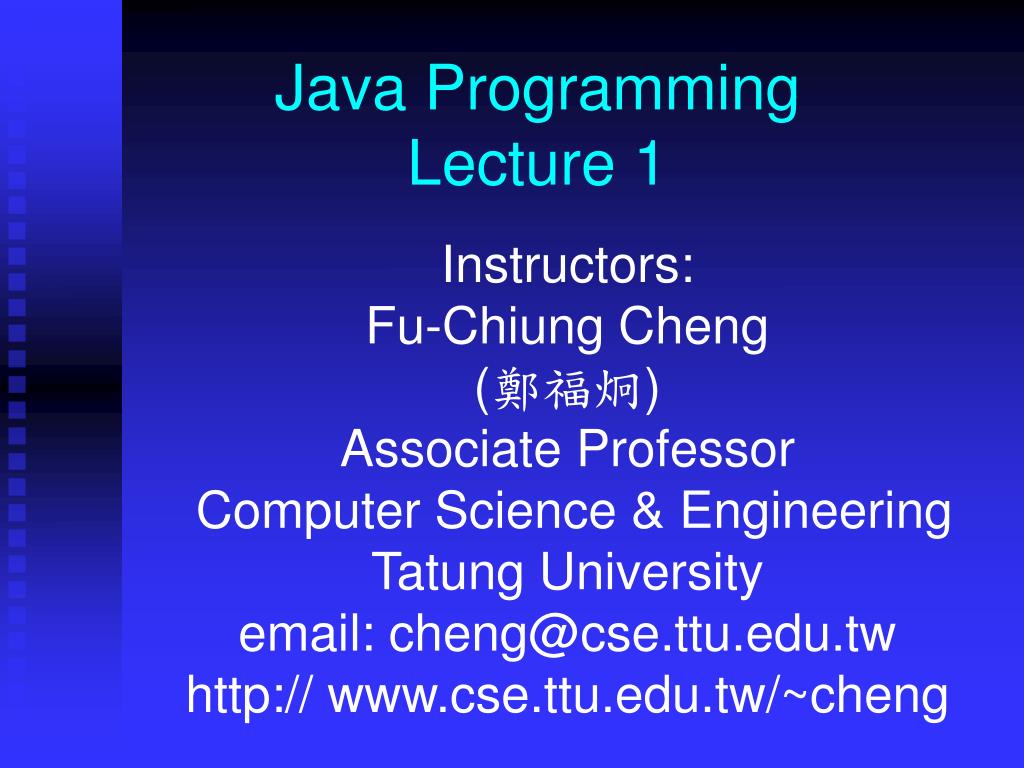 Java Programming
Lecture 1

Instructors:
Fu-Chiung Cheng
(鄭福炯)
Associate Professor
Computer Science & Engineering
Tatung University
email: cheng@cse.ttu.edu.tw
http:// www.cse.ttu.edu.tw/~cheng